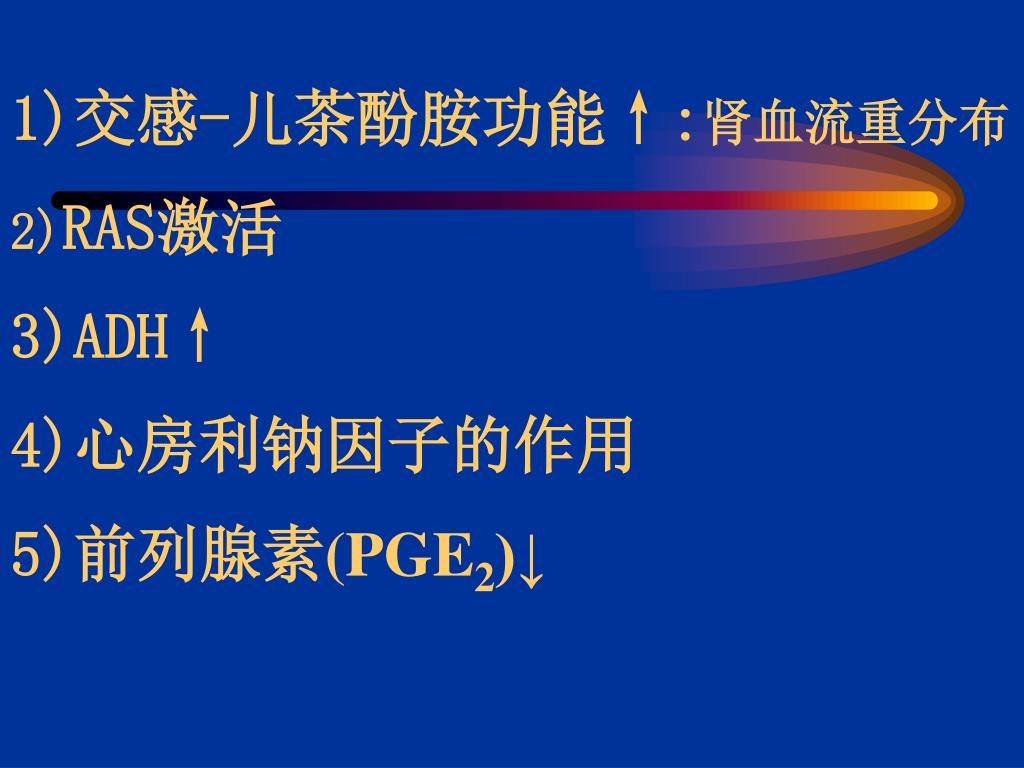 1)交感-儿茶酚胺功能↑:肾血流重分布

2)RAS激活

3)ADH↑

4)心房利钠因子的作用

5)前列腺素($PGE_2$)↓